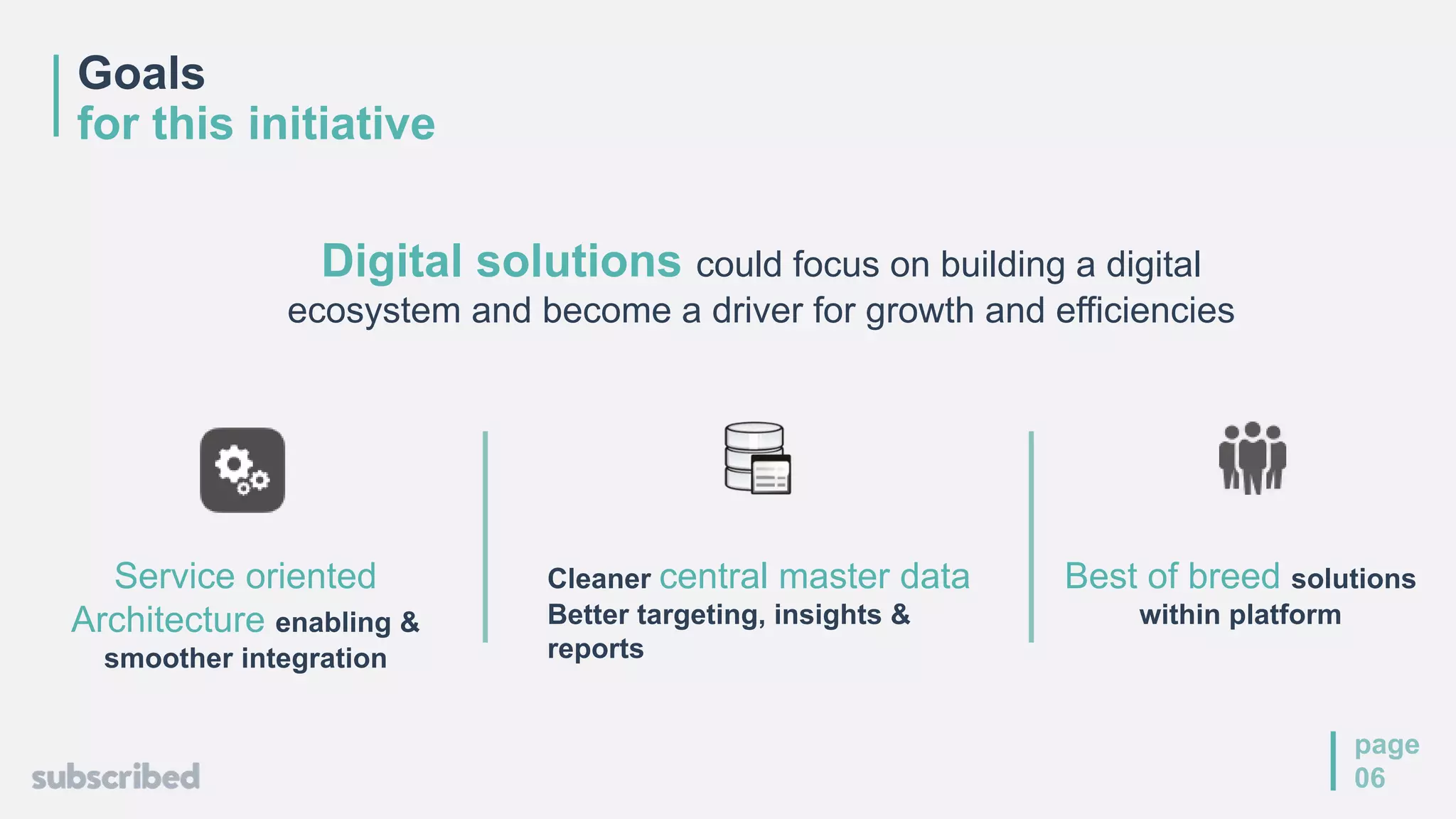 Goals
for this initiative

Digital solutions could focus on building a digital ecosystem and become a driver for growth and efficiencies

Service oriented Architecture enabling & smoother integration

Cleaner central master data
Better targeting, insights & reports

Best of breed solutions within platform

subscribed

page
06